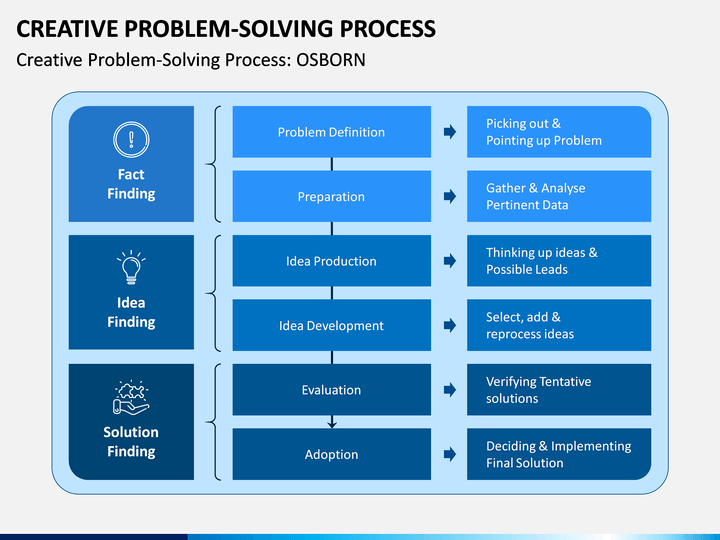 CREATIVE PROBLEM-SOLVING PROCESS

Creative Problem-Solving Process: OSBORN

Fact Finding

Problem Definition

Picking out & Pointing up Problem

Preparation

Gather & Analyse Pertinent Data

Idea Finding

Idea Production

Thinking up ideas & Possible Leads

Idea Development

Select, add & reprocess ideas

Solution Finding

Evaluation

Verifying Tentative solutions

Adoption

Deciding & Implementing Final Solution